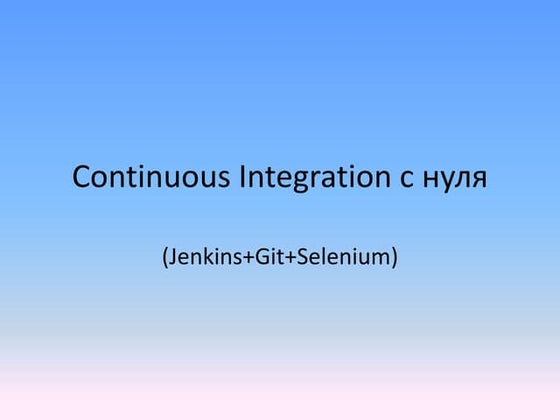 Continuous Integration с нуля

(Jenkins+Git+Selenium)